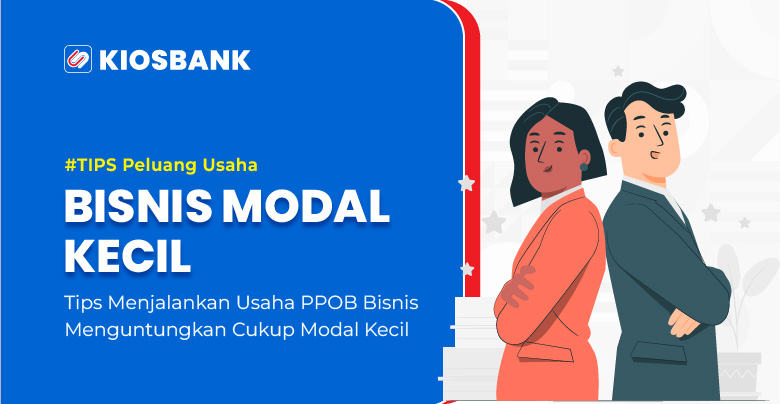 KIOSBANK

#TIPS Peluang Usaha

BISNIS MODAL KECIL

Tips Menjalankan Usaha PPOB Bisnis Menguntungkan Cukup Modal Kecil